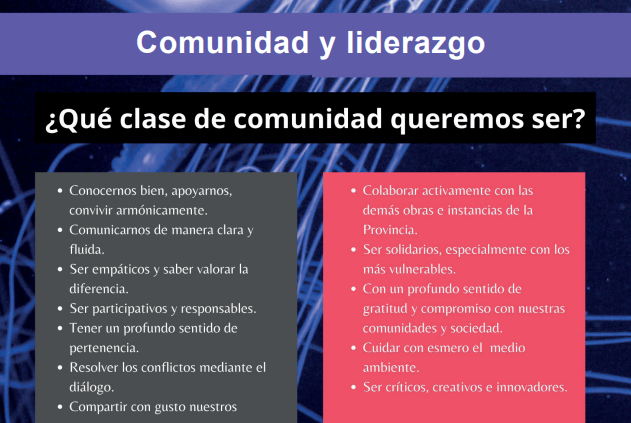 Comunidad y liderazgo

¿Qué clase de comunidad queremos ser?

- Conocernos bien, apoyarnos, convivir armónicamente.
- Comunicarnos de manera clara y fluida.
- Ser empáticos y saber valorar la diferencia.
- Ser participativos y responsables.
- Tener un profundo sentido de pertenencia.
- Resolver los conflictos mediante el diálogo.
- Compartir con gusto nuestros

- Colaborar activamente con las demás obras e instancias de la Provincia.
- Ser solidarios, especialmente con los más vulnerables.
- Con un profundo sentido de gratitud y compromiso con nuestras comunidades y sociedad.
- Cuidar con esmero el medio ambiente.
- Ser críticos, creativos e innovadores.